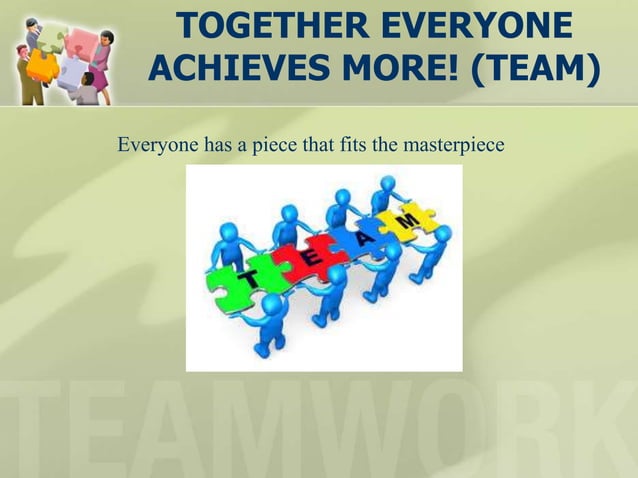 TOGETHER EVERYONE ACHIEVES MORE! (TEAM)

Everyone has a piece that fits the masterpiece

T E A M

TEAMWORK